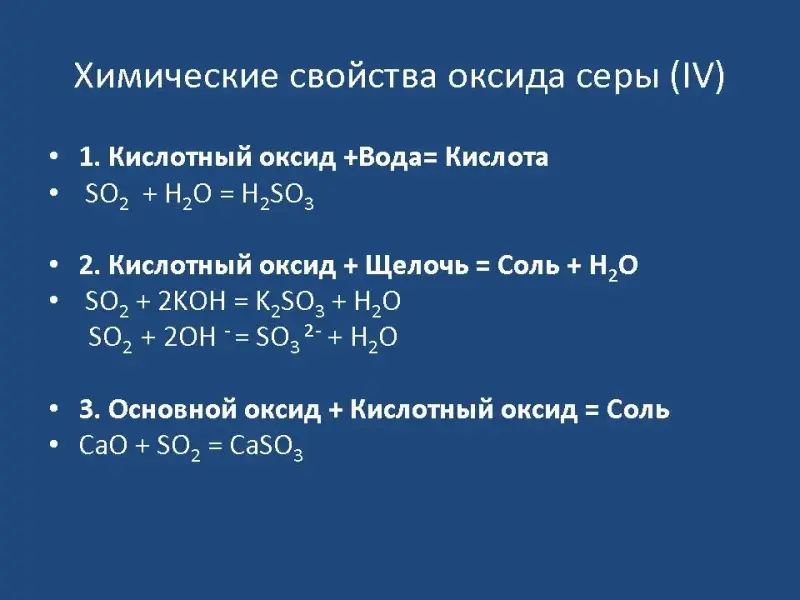 Химические свойства оксида серы (IV)

• 1. Кислотный оксид +Вода= Кислота
• $SO_2 + H_2O = H_2SO_3$

• 2. Кислотный оксид + Щелочь = Соль + $H_2O$
• $SO_2 + 2KOH = K_2SO_3 + H_2O$
$SO_2 + 2OH^- = SO_3^{2-} + H_2O$

• 3. Основной оксид + Кислотный оксид = Соль
• $CaO + SO_2 = CaSO_3$